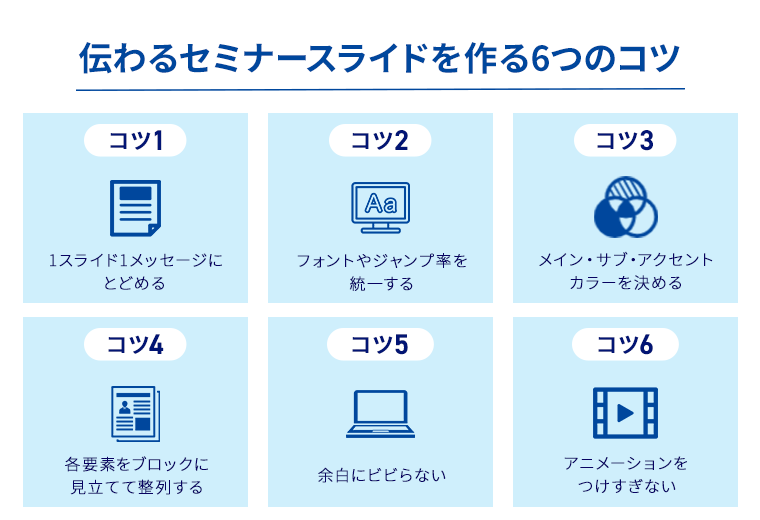 伝わるセミナースライドを作る6つのコツ

コツ1

1スライド1メッセージにとどめる

コツ2

Aa

フォントやジャンプ率を統一する

コツ3

メイン・サブ・アクセントカラーを決める

コツ4

各要素をブロックに見立てて整列する

コツ5

余白にビビらない

コツ6

アニメーションをつけすぎない